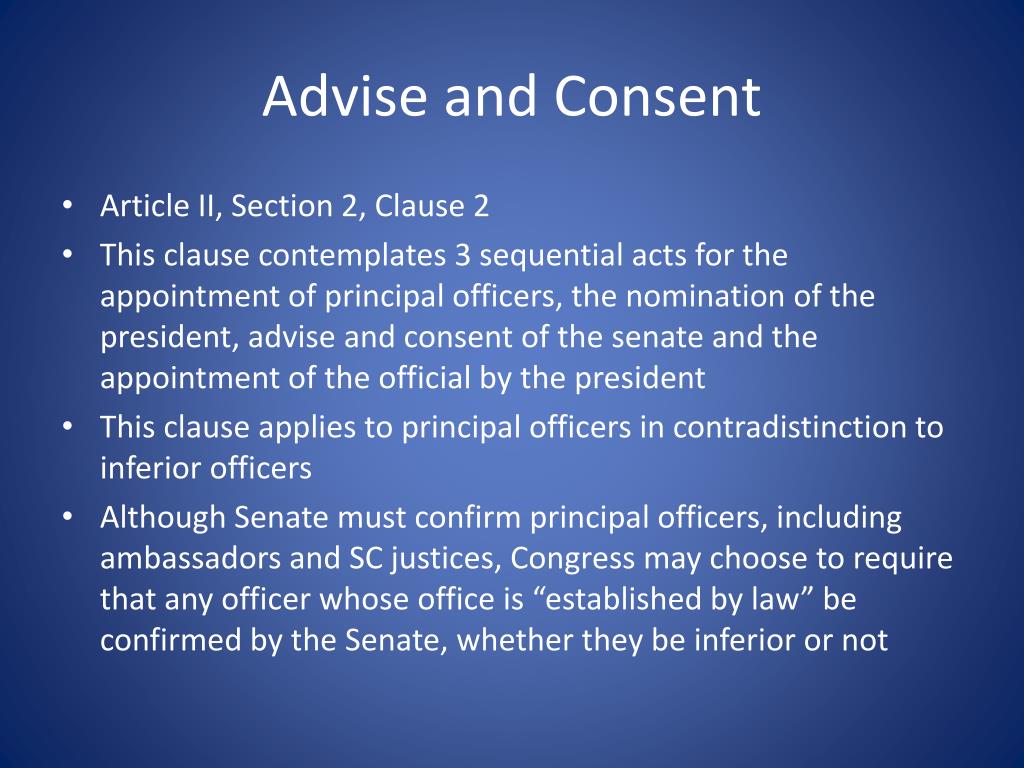 Advise and Consent

• Article II, Section 2, Clause 2
• This clause contemplates 3 sequential acts for the appointment of principal officers, the nomination of the president, advise and consent of the senate and the appointment of the official by the president
• This clause applies to principal officers in contradistinction to inferior officers
• Although Senate must confirm principal officers, including ambassadors and SC justices, Congress may choose to require that any officer whose office is “established by law” be confirmed by the Senate, whether they be inferior or not